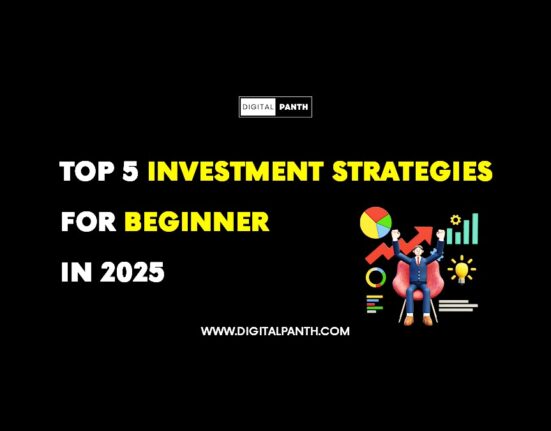 DIGITAL PANTH

TOP 5 INVESTMENT STRATEGIES FOR BEGINNER IN 2025

WWW.DIGITALPANTH.COM